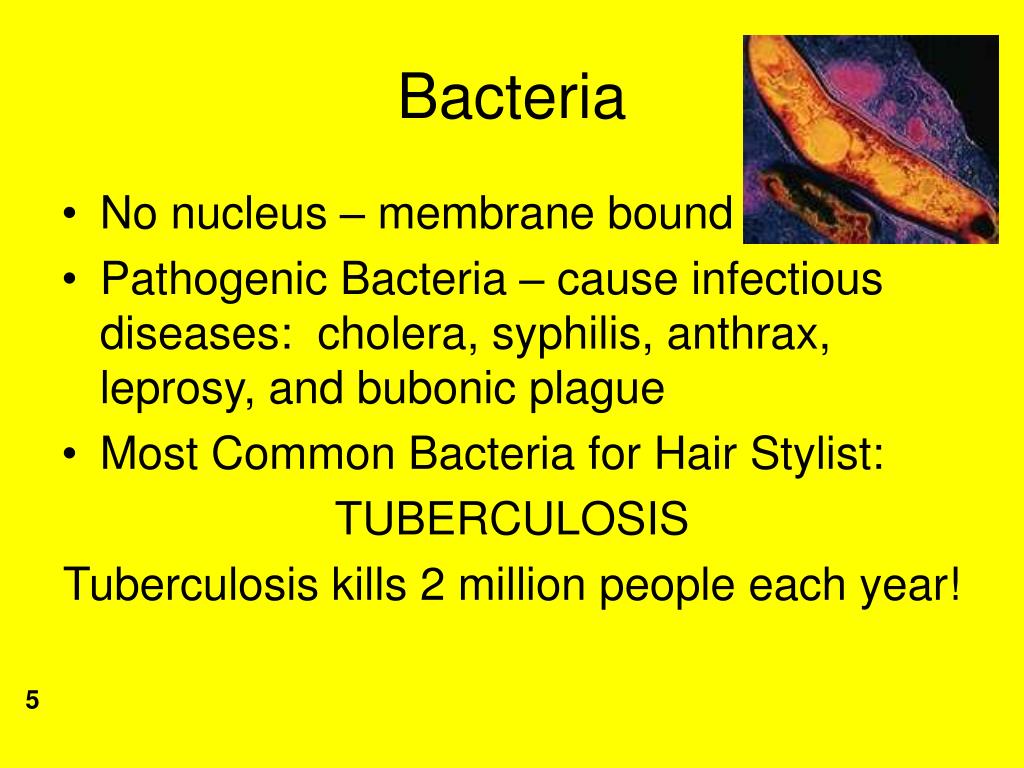 Bacteria

• No nucleus – membrane bound

• Pathogenic Bacteria – cause infectious diseases: cholera, syphilis, anthrax, leprosy, and bubonic plague

• Most Common Bacteria for Hair Stylist:

TUBERCULOSIS

Tuberculosis kills 2 million people each year!

5